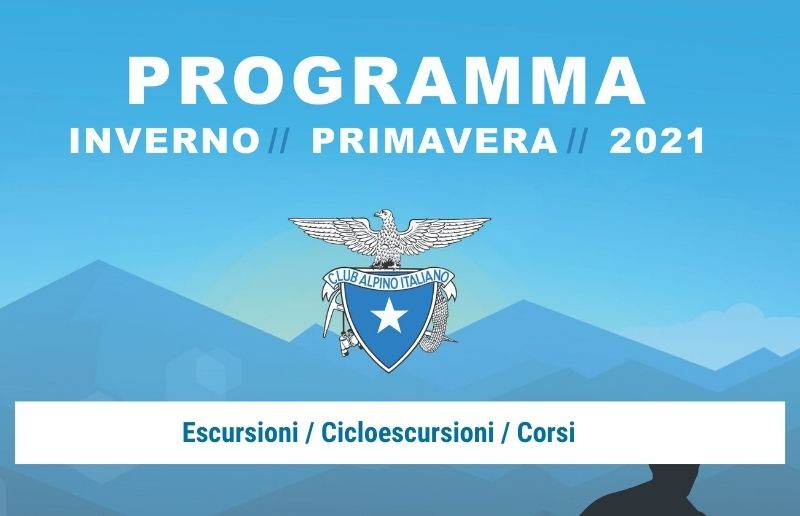 PROGRAMMA

INVERNO // PRIMAVERA // 2021

CLUB ALPINO ITALIANO

Escursioni / Cicloescursioni / Corsi